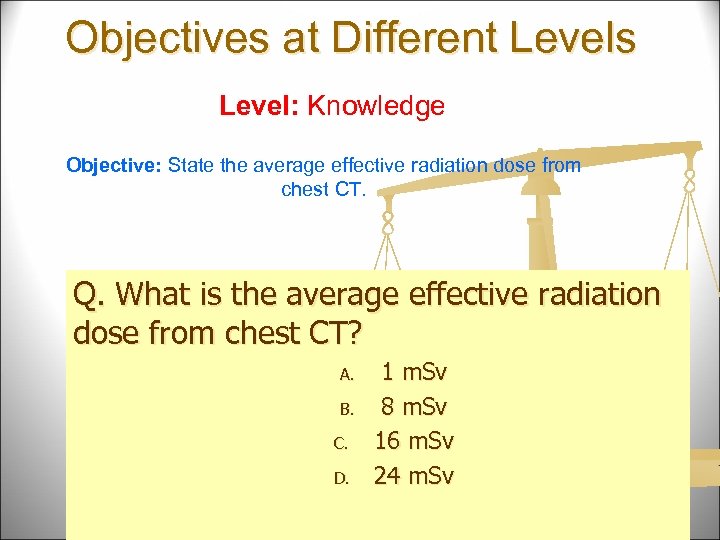 Objectives at Different Levels

Level: Knowledge

Objective: State the average effective radiation dose from chest CT.

Q. What is the average effective radiation dose from chest CT?

A. 1 mSv
B. 8 mSv
C. 16 mSv
D. 24 mSv